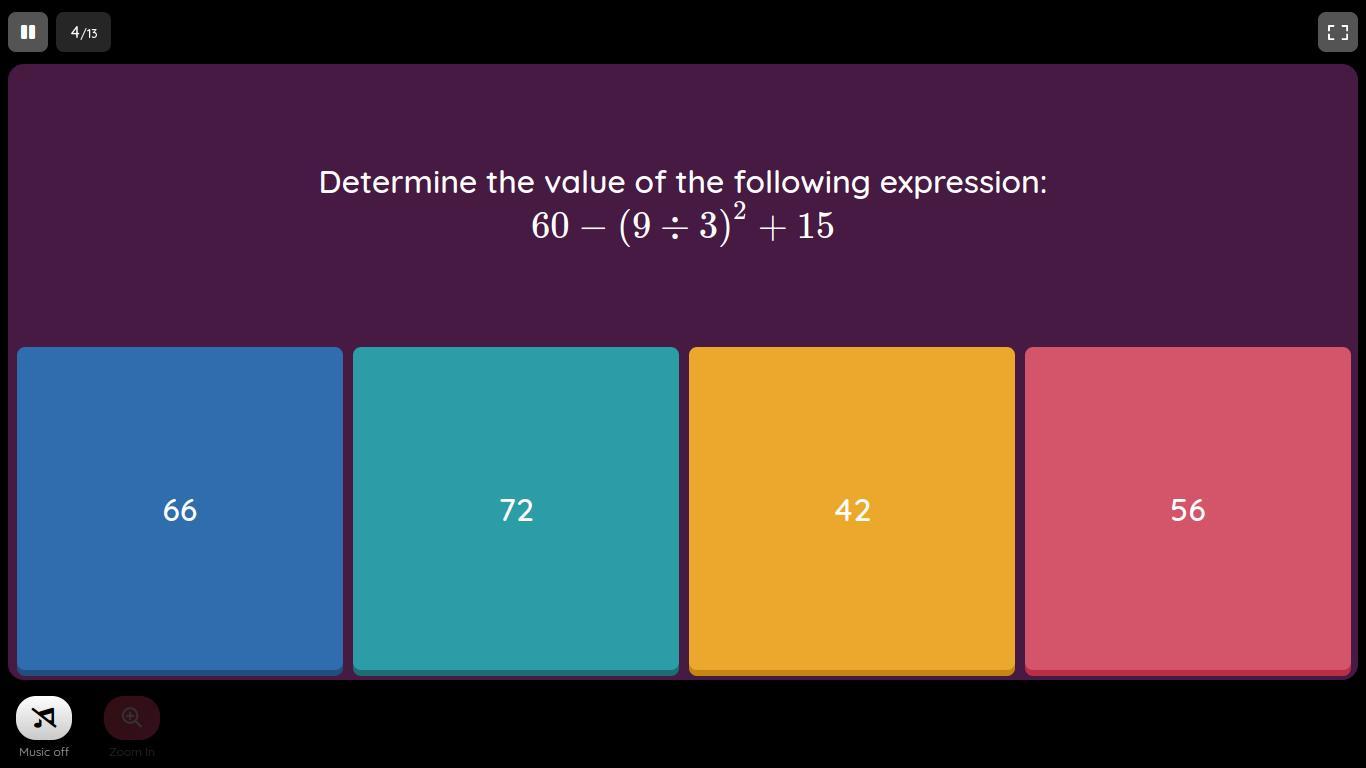 4/13

Determine the value of the following expression:
$60 - (9 \div 3)^2 + 15$

66

72

42

56

Music off

Zoom In